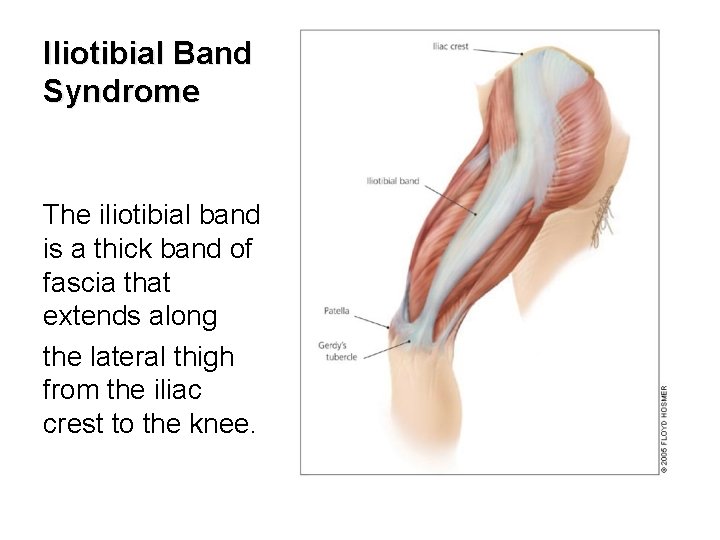 Iliotibial Band Syndrome

The iliotibial band is a thick band of fascia that extends along

the lateral thigh from the iliac crest to the knee.

Iliac crest

Iliotibial band

Patella

Gerdy's tubercle

© 2005 FLOYD HOSMER